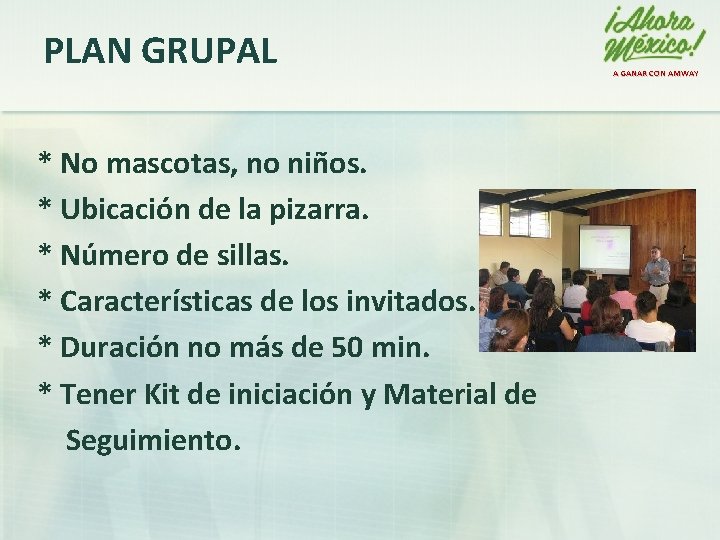 PLAN GRUPAL

¡Ahora México!
A GANAR CON AMWAY

* No mascotas, no niños.
* Ubicación de la pizarra.
* Número de sillas.
* Características de los invitados.
* Duración no más de 50 min.
* Tener Kit de iniciación y Material de Seguimiento.